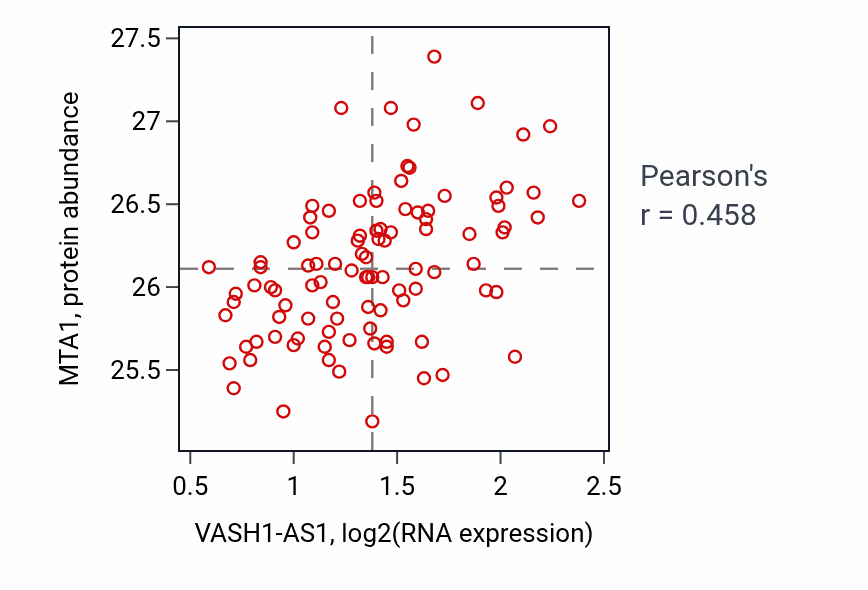 MTA1, protein abundance

27.5
27
26.5
26
25.5

0.5
1
1.5
2
2.5

VASH1-AS1, log2(RNA expression)

Pearson's
r = 0.458